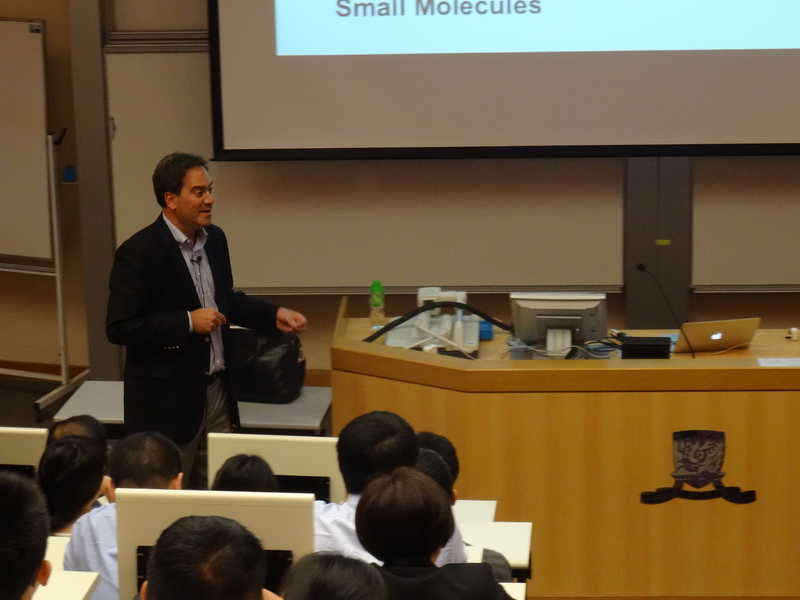 Small Molecules